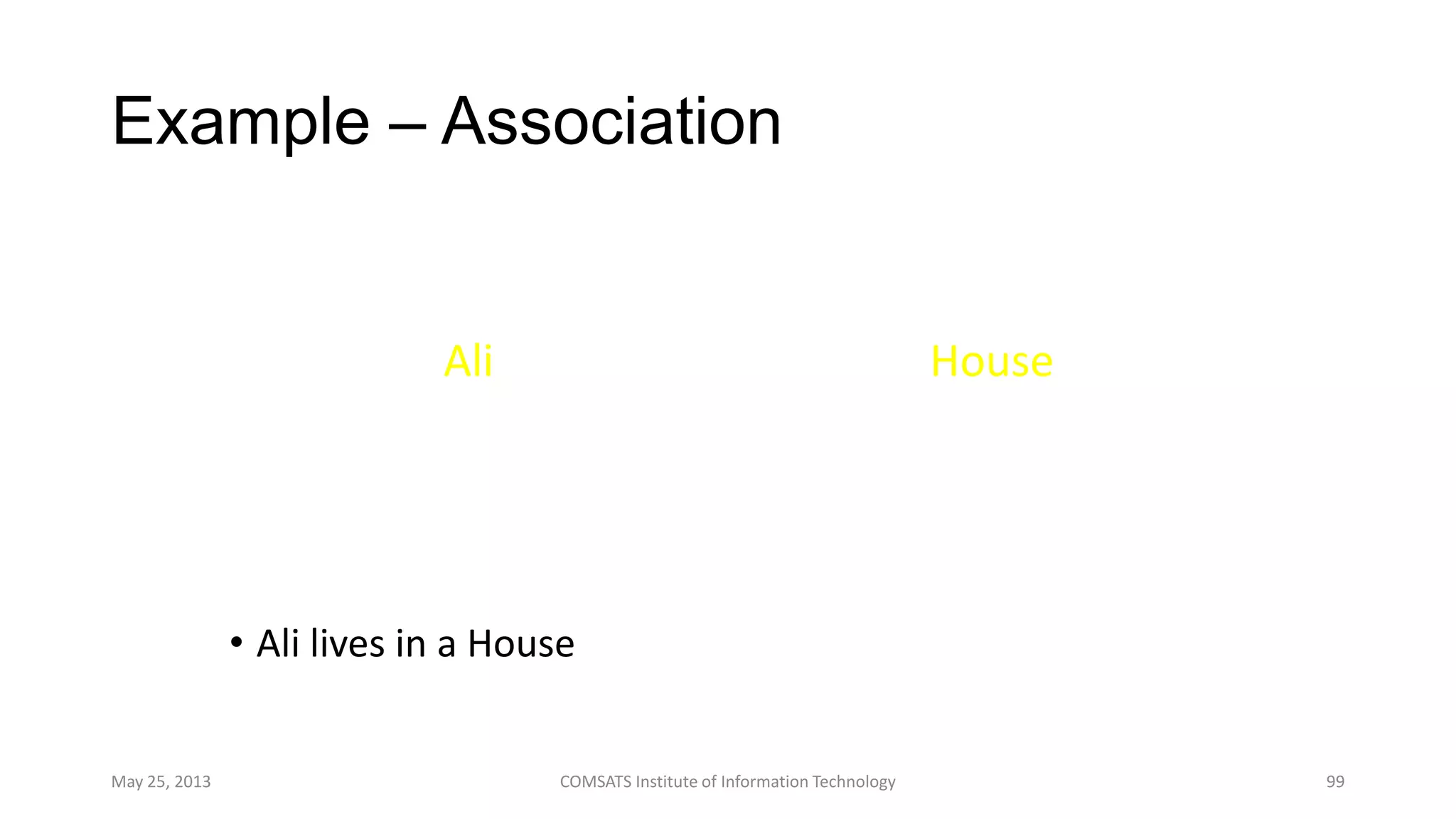 Example – Association

Ali

House

• Ali lives in a House

May 25, 2013

COMSATS Institute of Information Technology

99